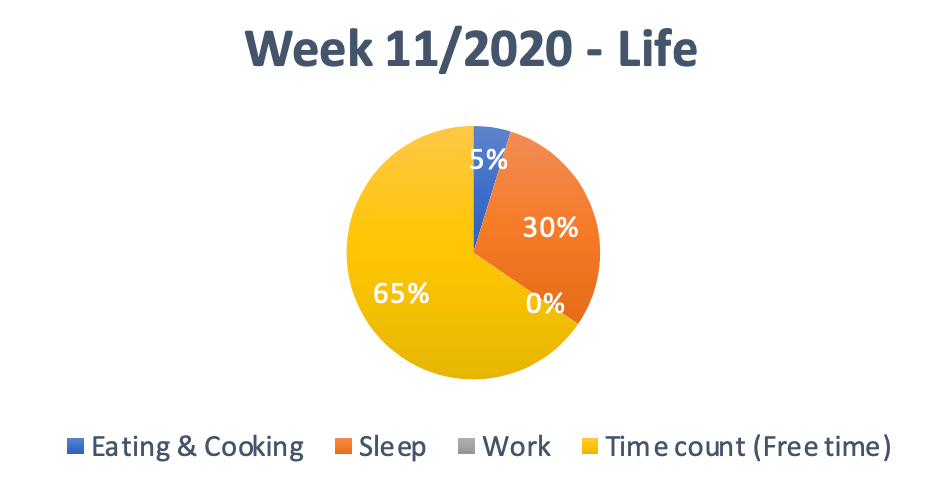 Week 11/2020 - Life

5%
30%
0%
65%

Eating & Cooking  Sleep  Work  Time count (Free time)